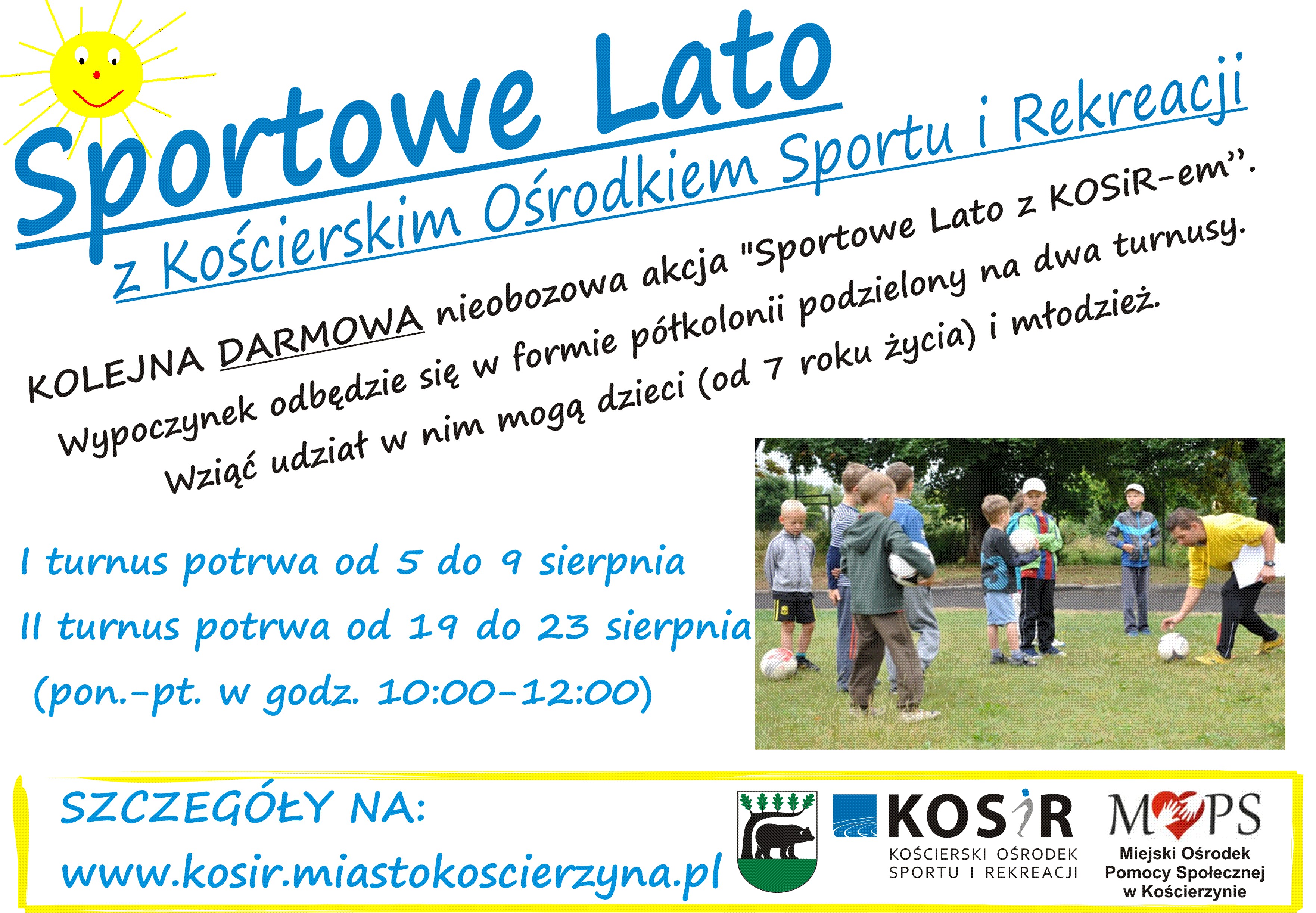 Sportowe Lato
z Kościerskim Ośrodkiem Sportu i Rekreacji

KOLEJNA DARMOWA nieobozowa akcja "Sportowe Lato z KOSiR-em".
Wypoczynek odbędzie się w formie półkolonii podzielony na dwa turnusy.
Wziąć udział w nim mogą dzieci (od 7 roku życia) i młodzież.

I turnus potrwa od 5 do 9 sierpnia
II turnus potrwa od 19 do 23 sierpnia
(pon.-pt. w godz. 10:00-12:00)

SZCZEGÓŁY NA:
www.kosir.miastokoscierzyna.pl

KOSiR
KOŚCIERSKI OŚRODEK SPORTU I REKREACJI

MOPS
Miejski Ośrodek Pomocy Społecznej w Kościerzynie